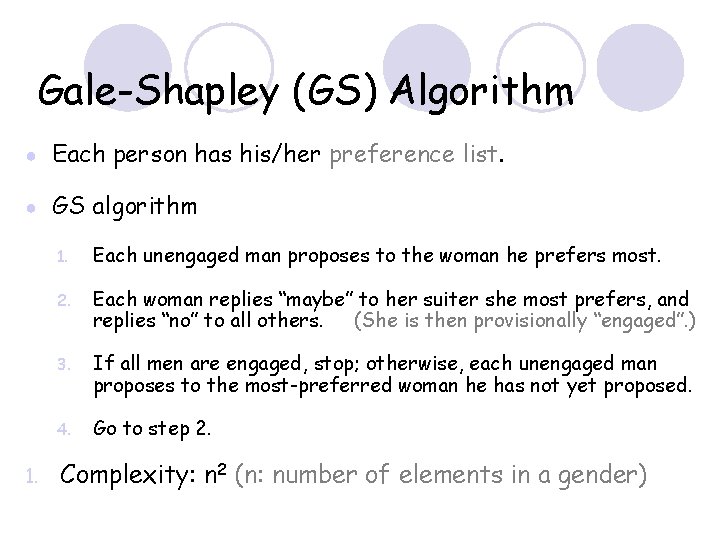 Gale-Shapley (GS) Algorithm

Each person has his/her preference list.

GS algorithm

1. Each unengaged man proposes to the woman he prefers most.

2. Each woman replies “maybe” to her suiter she most prefers, and replies “no” to all others. (She is then provisionally “engaged”.)

3. If all men are engaged, stop; otherwise, each unengaged man proposes to the most-preferred woman he has not yet proposed.

4. Go to step 2.

1. Complexity: $n^2$ (n: number of elements in a gender)